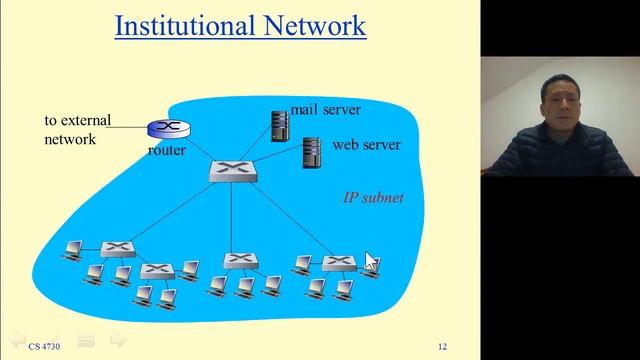 Institutional Network

to external network

router

mail server

web server

IP subnet

CS 4730

12